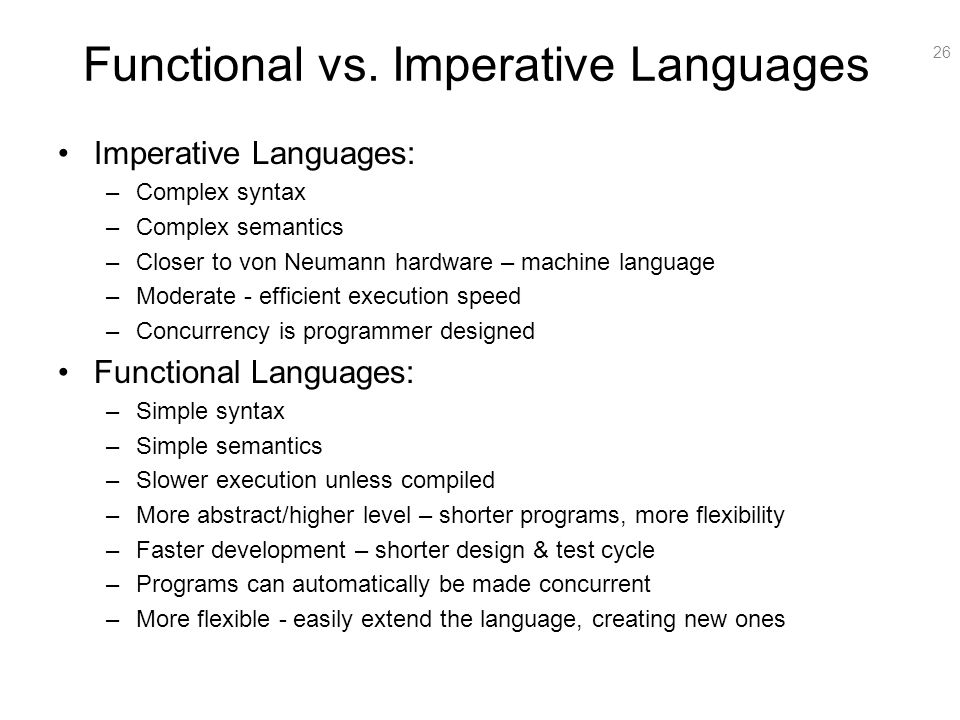 Functional vs. Imperative Languages

26

• Imperative Languages:
– Complex syntax
– Complex semantics
– Closer to von Neumann hardware – machine language
– Moderate - efficient execution speed
– Concurrency is programmer designed

• Functional Languages:
– Simple syntax
– Simple semantics
– Slower execution unless compiled
– More abstract/higher level – shorter programs, more flexibility
– Faster development – shorter design & test cycle
– Programs can automatically be made concurrent
– More flexible - easily extend the language, creating new ones